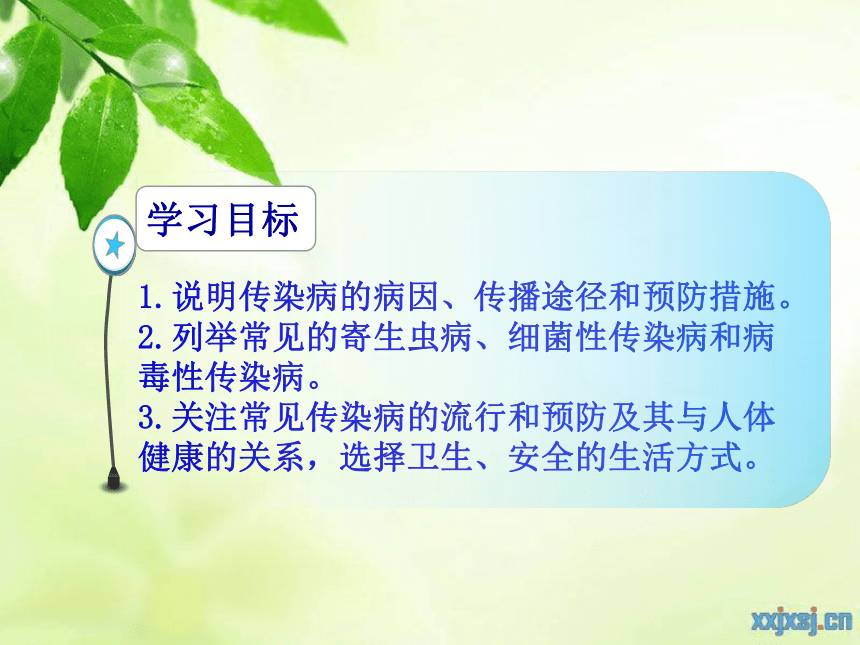 学习目标

1.说明传染病的病因、传播途径和预防措施。
2.列举常见的寄生虫病、细菌性传染病和病毒性传染病。
3.关注常见传染病的流行和预防及其与人体健康的关系，选择卫生、安全的生活方式。

xxjxsj.cn